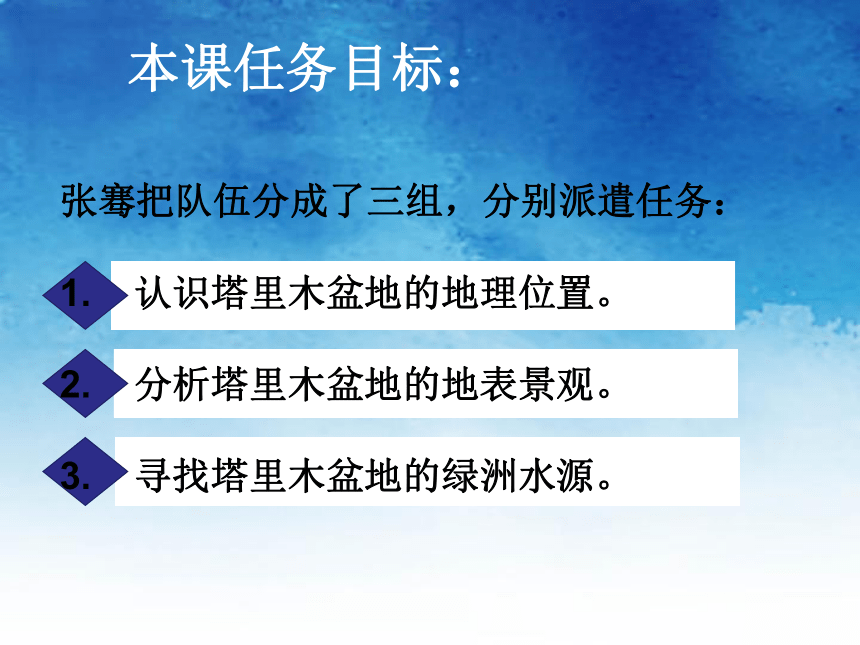 本课任务目标：

张骞把队伍分成了三组，分别派遣任务：

1. 认识塔里木盆地的地理位置。

2. 分析塔里木盆地的地表景观。

3. 寻找塔里木盆地的绿洲水源。